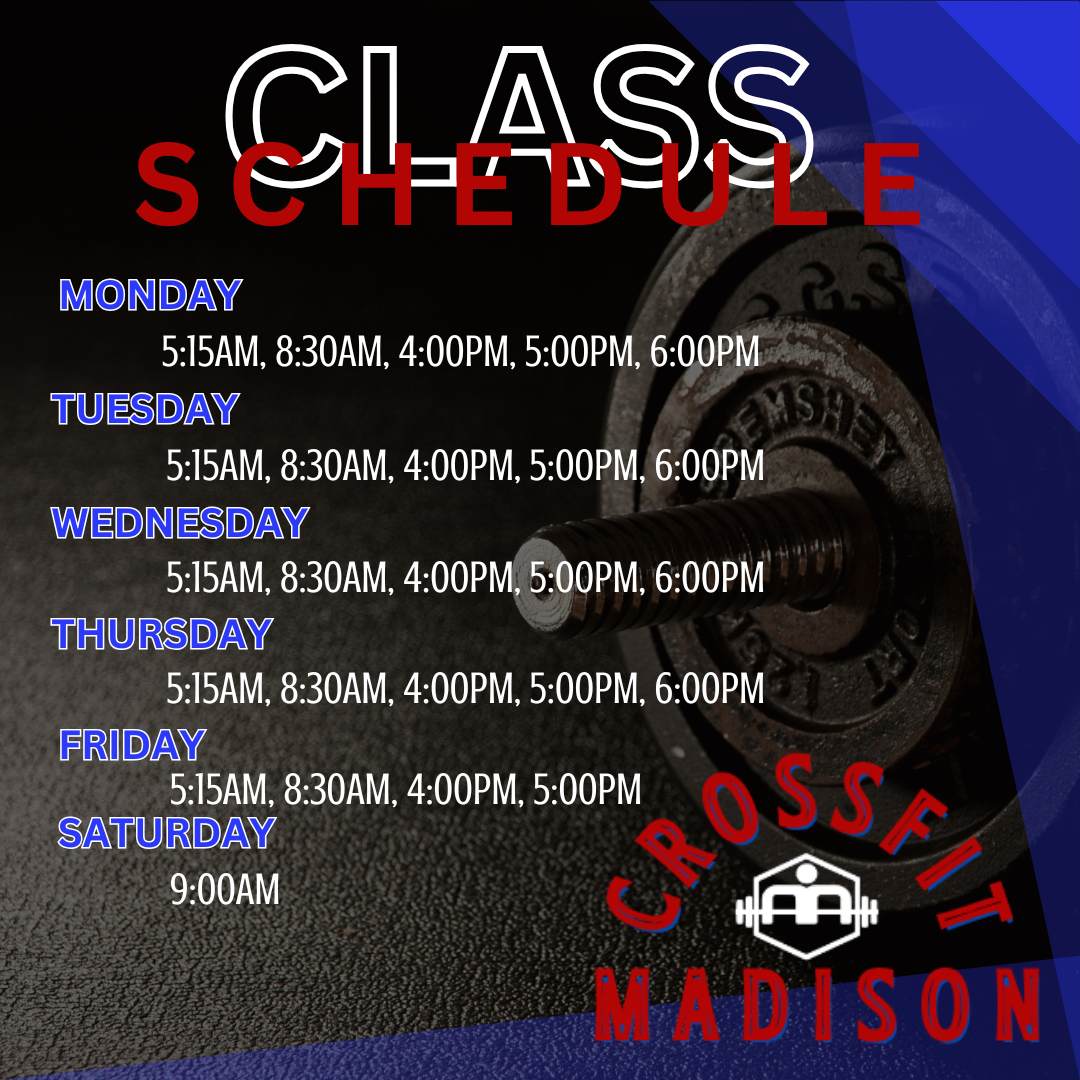 CLASS
SCHEDULE

MONDAY
5:15AM, 8:30AM, 4:00PM, 5:00PM, 6:00PM
TUESDAY
5:15AM, 8:30AM, 4:00PM, 5:00PM, 6:00PM
WEDNESDAY
5:15AM, 8:30AM, 4:00PM, 5:00PM, 6:00PM
THURSDAY
5:15AM, 8:30AM, 4:00PM, 5:00PM, 6:00PM
FRIDAY
5:15AM, 8:30AM, 4:00PM, 5:00PM
SATURDAY
9:00AM

CROSSFIT
MADISON